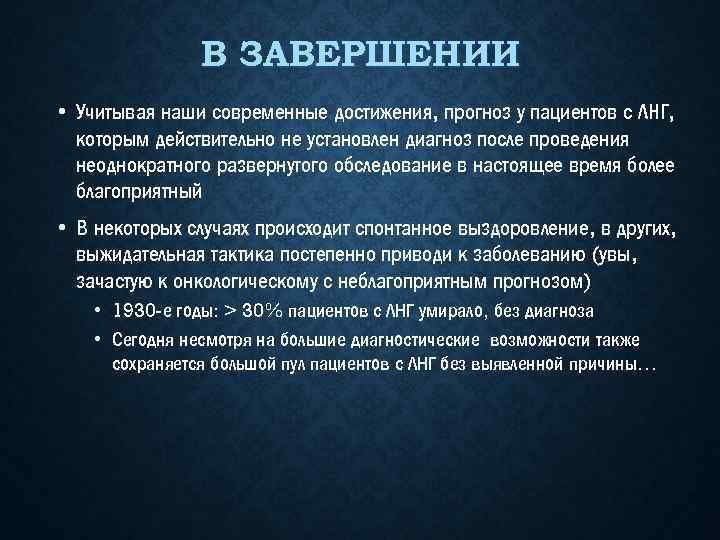 В ЗАВЕРШЕНИИ

• Учитывая наши современные достижения, прогноз у пациентов с ЛНГ, которым действительно не установлен диагноз после проведения неоднократного развернутого обследование в настоящее время более благоприятный

• В некоторых случаях происходит спонтанное выздоровление, в других, выжидательная тактика постепенно приводи к заболеванию (увы, зачастую к онкологическому с неблагоприятным прогнозом)

• 1930-е годы: > 30% пациентов с ЛНГ умирало, без диагноза

• Сегодня несмотря на большие диагностические возможности также сохраняется большой пул пациентов с ЛНГ без выявленной причины…